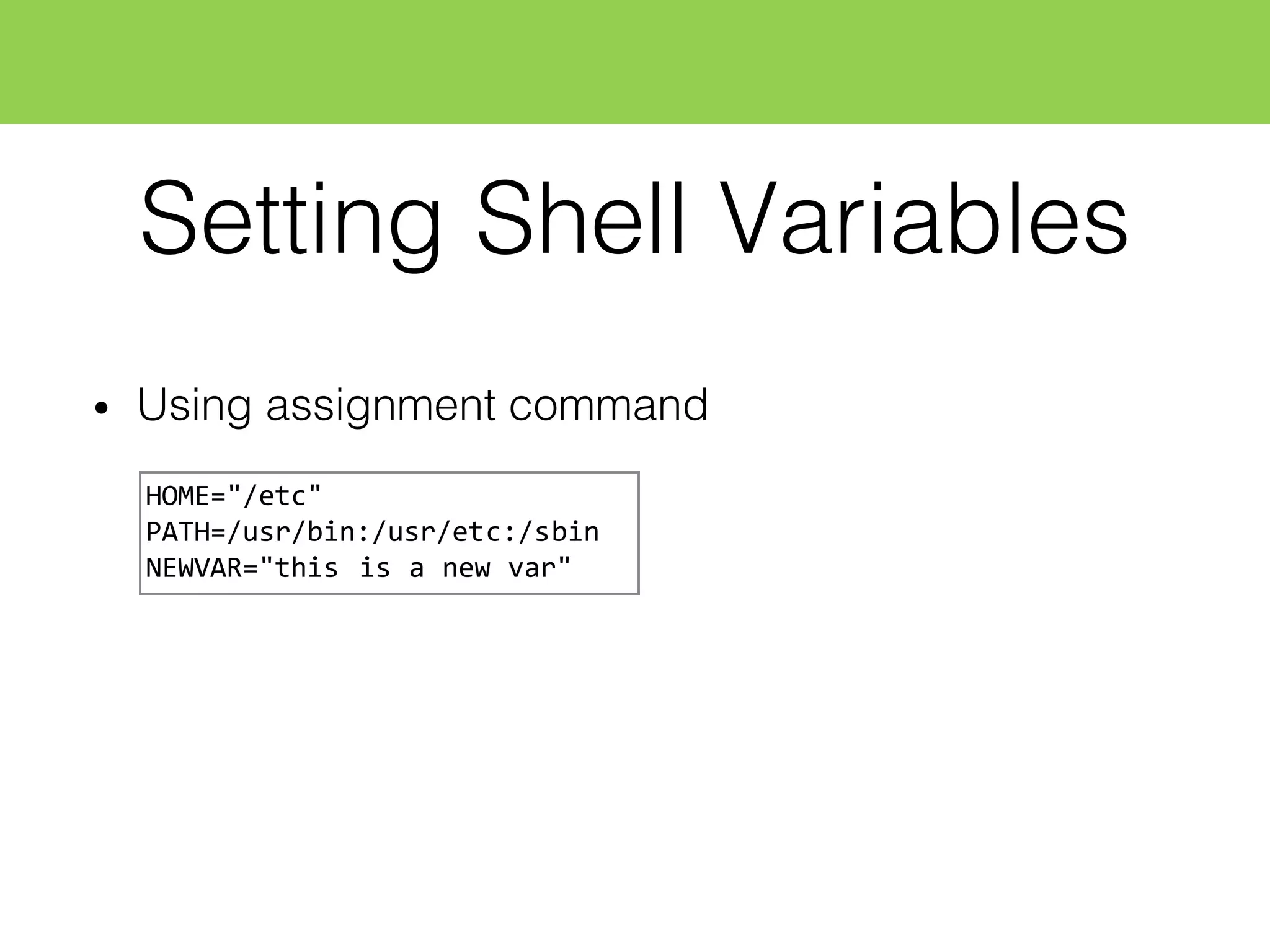 Setting Shell Variables

• Using assignment command

HOME="/etc"
PATH=/usr/bin:/usr/etc:/sbin
NEWVAR="this is a new var"